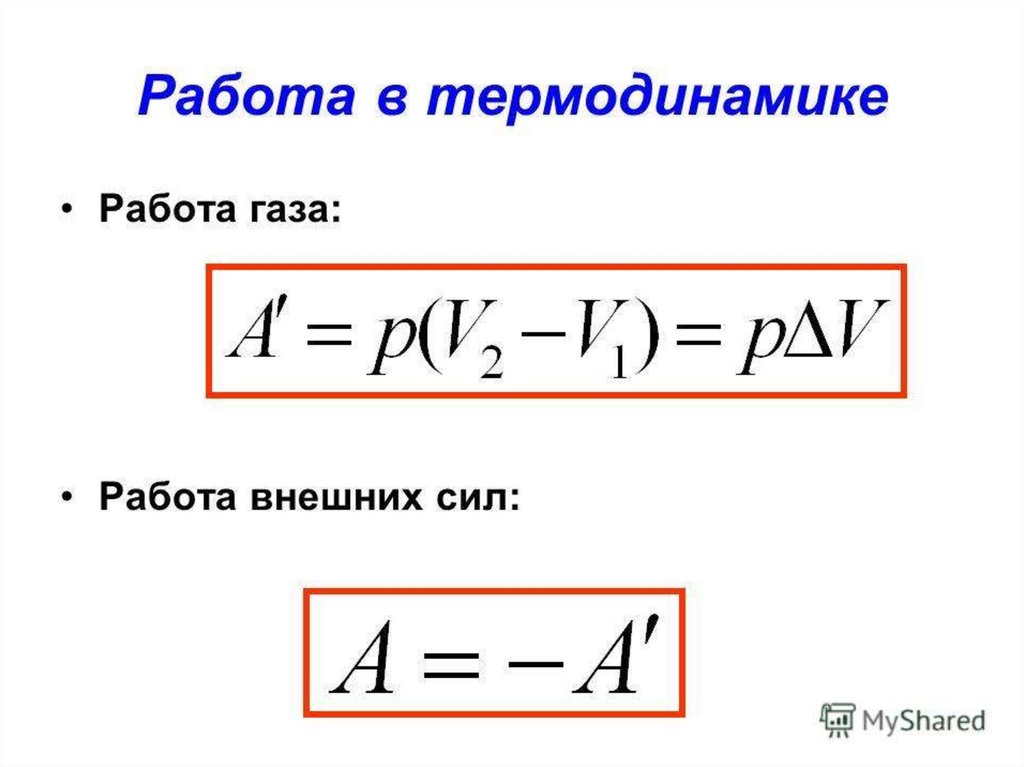 Работа в термодинамике

• Работа газа:

$A' = p(V_2 - V_1) = p\Delta V$

• Работа внешних сил:

$A = -A'$

MyShared